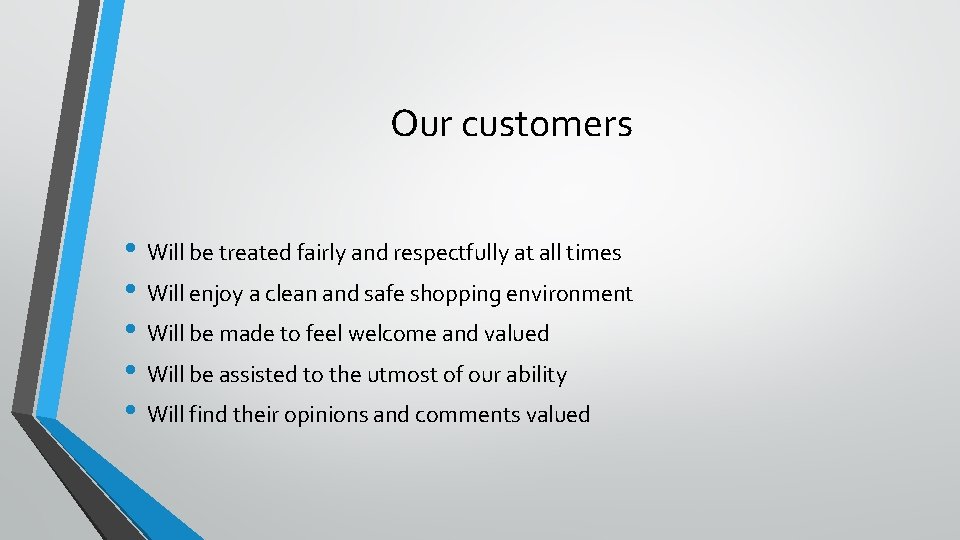 Our customers

• Will be treated fairly and respectfully at all times
• Will enjoy a clean and safe shopping environment
• Will be made to feel welcome and valued
• Will be assisted to the utmost of our ability
• Will find their opinions and comments valued